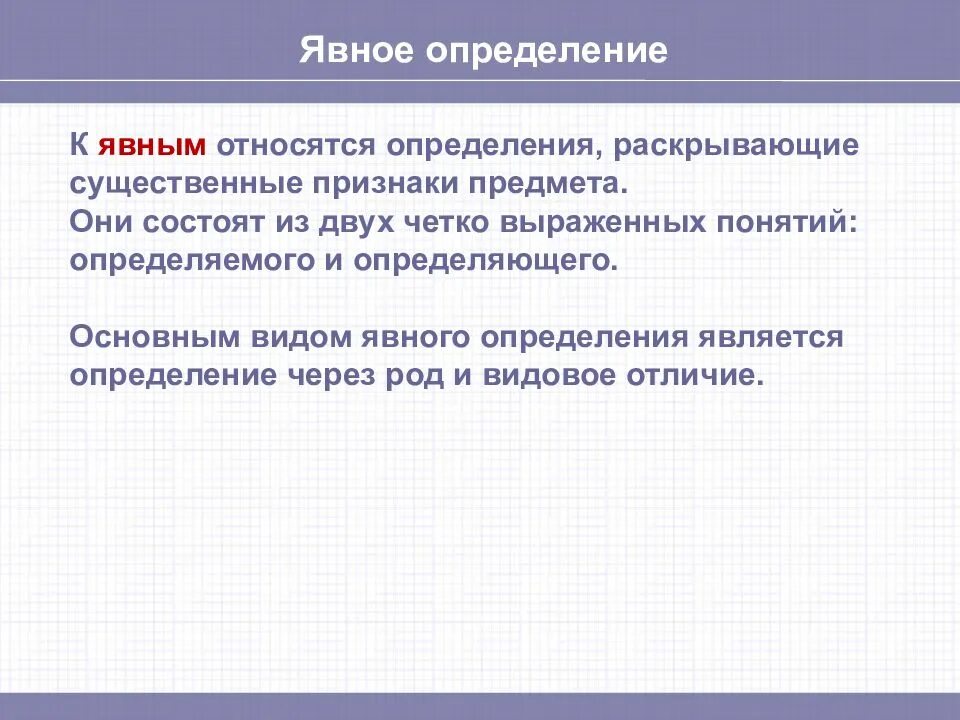 Явное определение

К явным относятся определения, раскрывающие существенные признаки предмета.
Они состоят из двух четко выраженных понятий: определяемого и определяющего.

Основным видом явного определения является определение через род и видовое отличие.